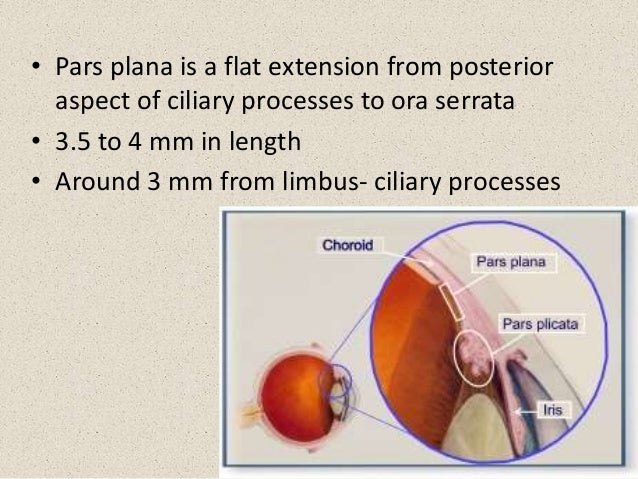 • Pars plana is a flat extension from posterior aspect of ciliary processes to ora serrata
• 3.5 to 4 mm in length
• Around 3 mm from limbus- ciliary processes

Choroid
Pars plana
Pars plicata
Iris